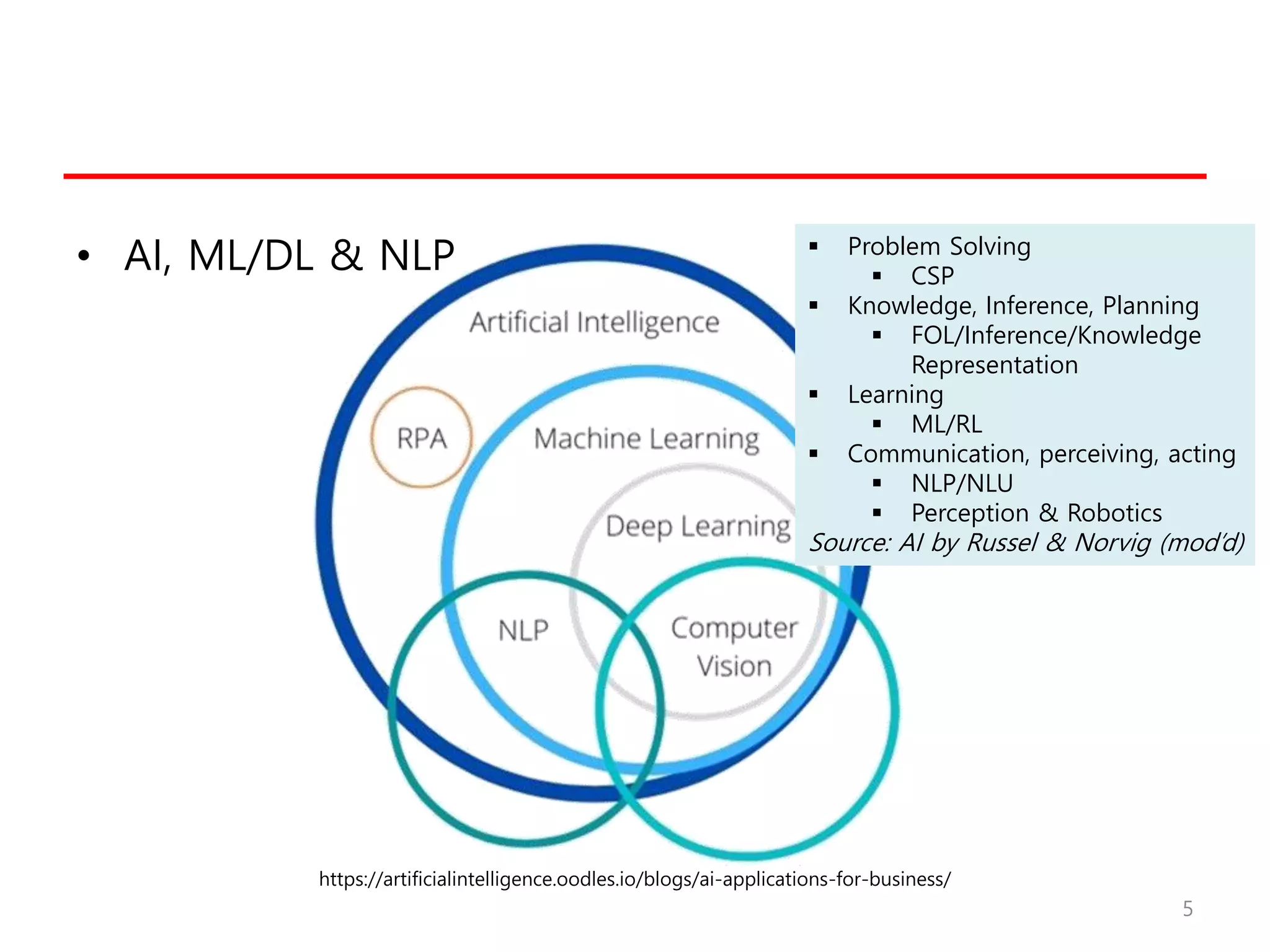 • AI, ML/DL & NLP

Artificial Intelligence

RPA

Machine Learning

Deep Learning

NLP

Computer Vision

▪ Problem Solving
  ▪ CSP
▪ Knowledge, Inference, Planning
  ▪ FOL/Inference/Knowledge Representation
▪ Learning
  ▪ ML/RL
▪ Communication, perceiving, acting
  ▪ NLP/NLU
  ▪ Perception & Robotics
Source: AI by Russel & Norvig (mod'd)

https://artificialintelligence.oodles.io/blogs/ai-applications-for-business/

5